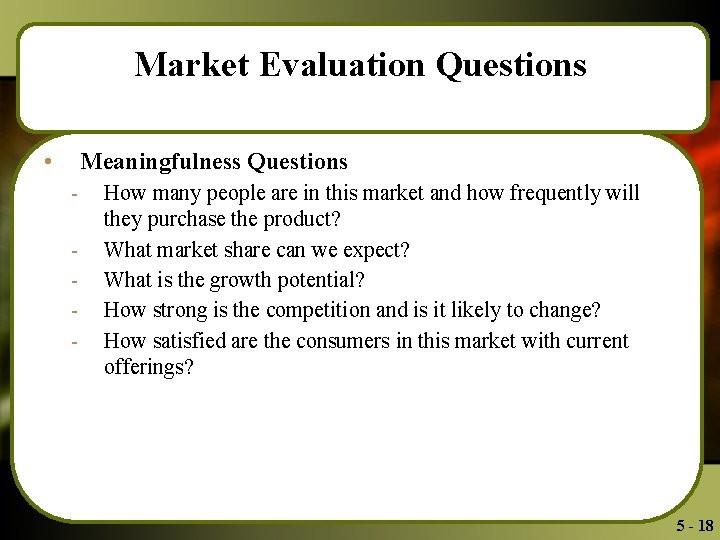 Market Evaluation Questions

• Meaningfulness Questions
- How many people are in this market and how frequently will they purchase the product?
- What market share can we expect?
- What is the growth potential?
- How strong is the competition and is it likely to change?
- How satisfied are the consumers in this market with current offerings?

5 - 18